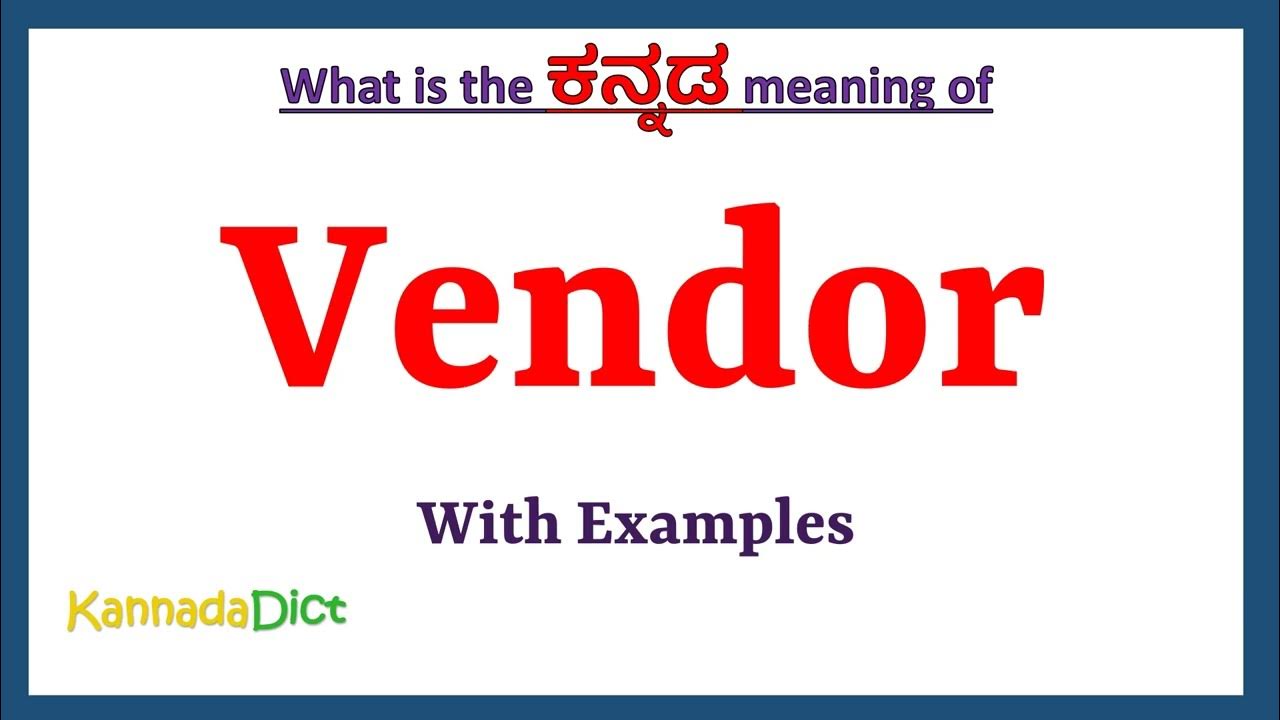 What is the ಕನ್ನಡ meaning of

Vendor

With Examples

KannadaDict